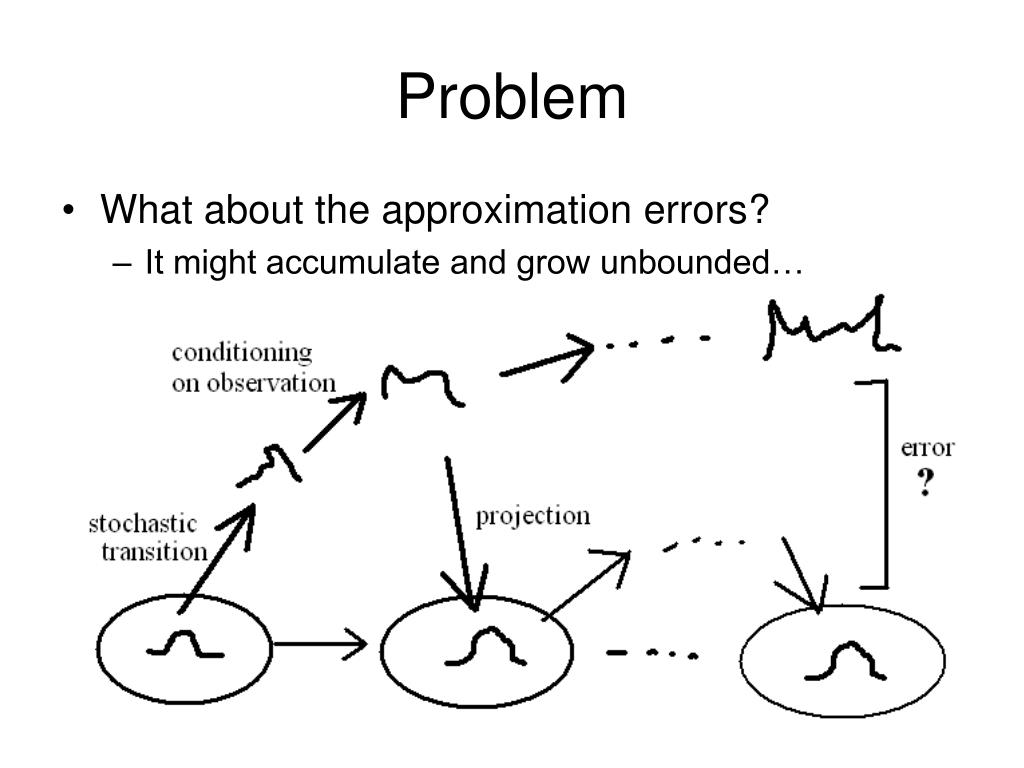 Problem

• What about the approximation errors?
  – It might accumulate and grow unbounded…

conditioning on observation

stochastic transition

projection

error ?